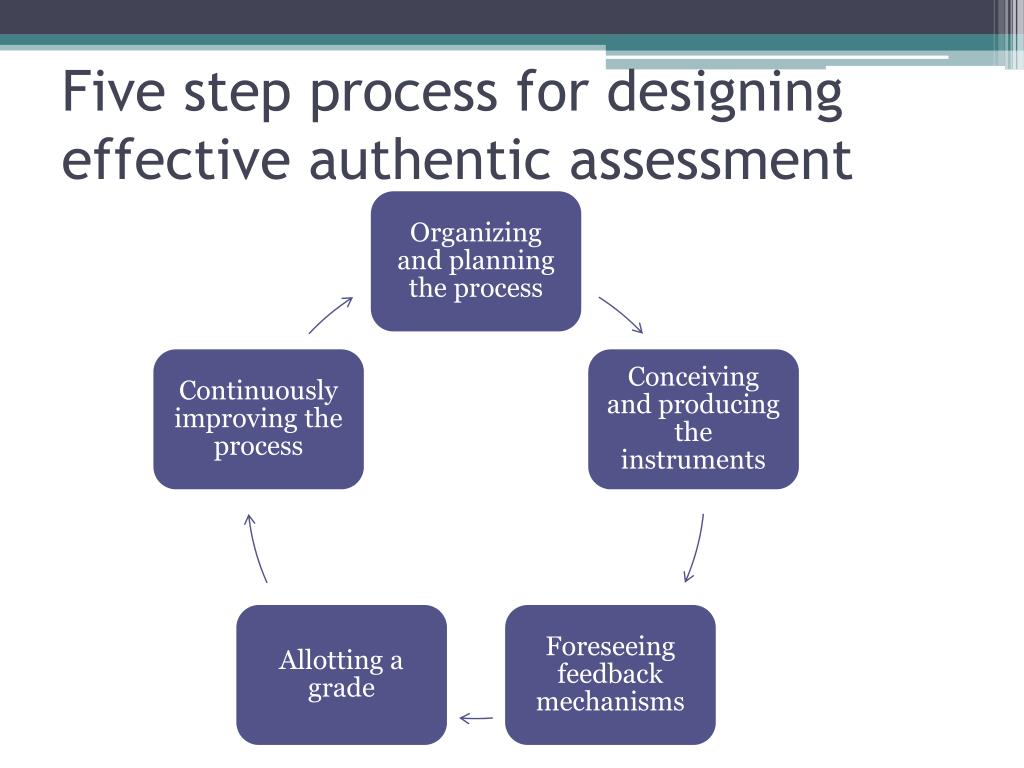 Five step process for designing effective authentic assessment

Organizing and planning the process

Conceiving and producing the instruments

Foreseeing feedback mechanisms

Allotting a grade

Continuously improving the process